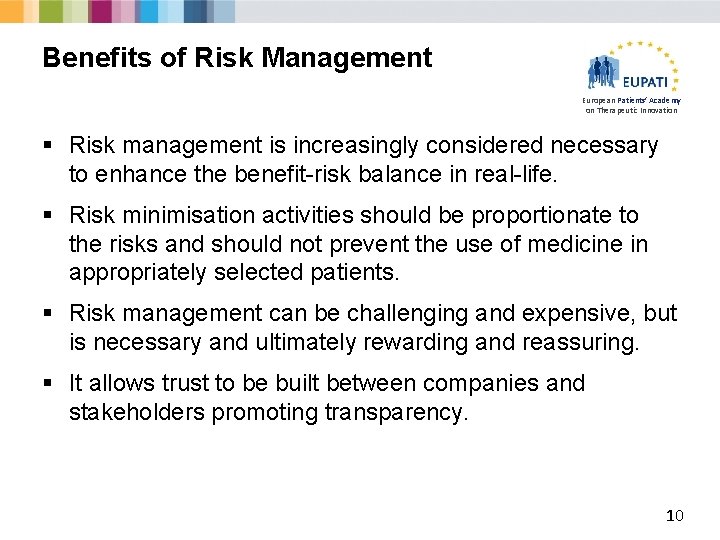 Benefits of Risk Management

EUPATI
European Patients' Academy on Therapeutic Innovation

▪ Risk management is increasingly considered necessary to enhance the benefit-risk balance in real-life.

▪ Risk minimisation activities should be proportionate to the risks and should not prevent the use of medicine in appropriately selected patients.

▪ Risk management can be challenging and expensive, but is necessary and ultimately rewarding and reassuring.

▪ It allows trust to be built between companies and stakeholders promoting transparency.

10